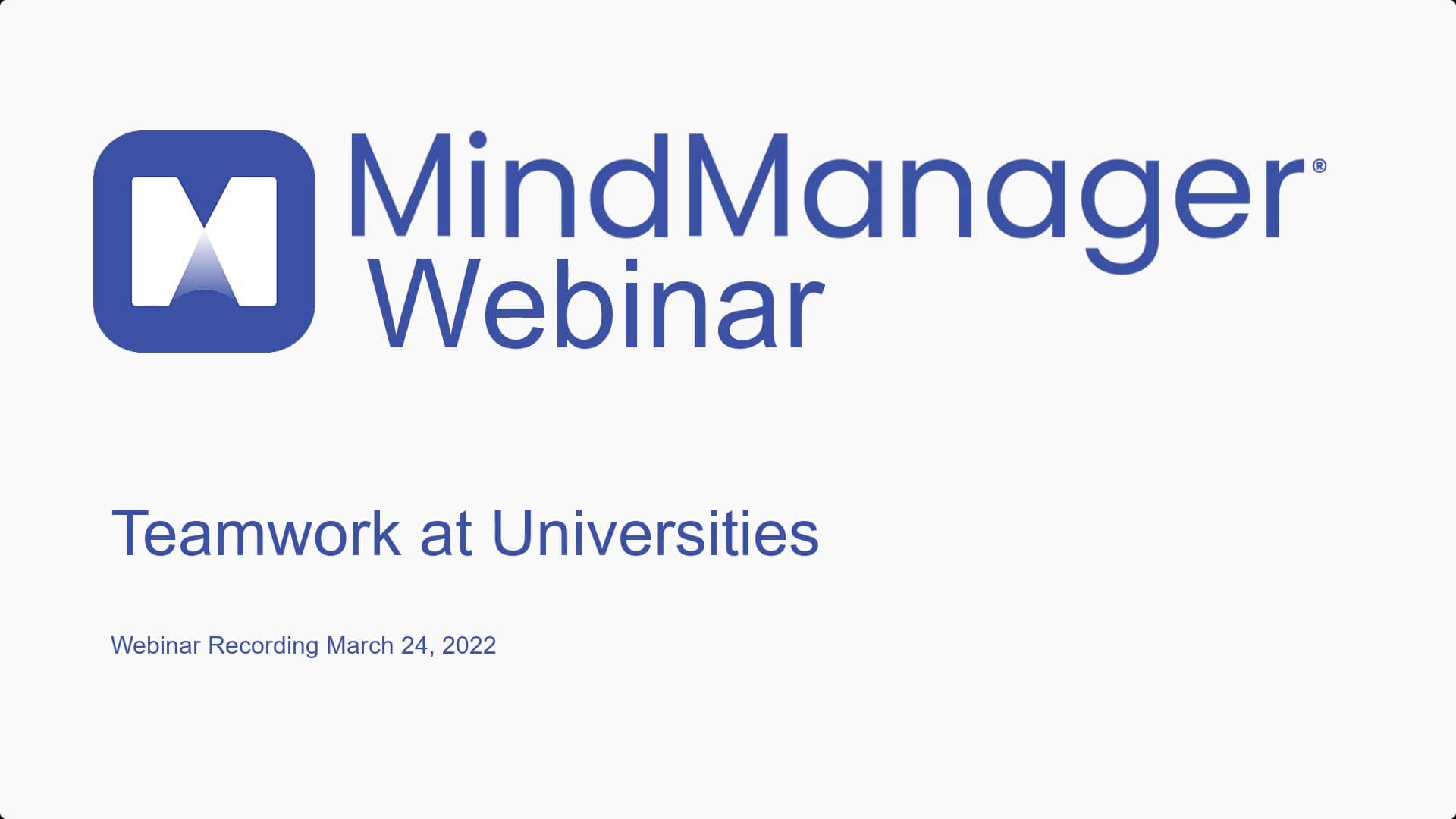 MindManager®
Webinar

Teamwork at Universities

Webinar Recording March 24, 2022